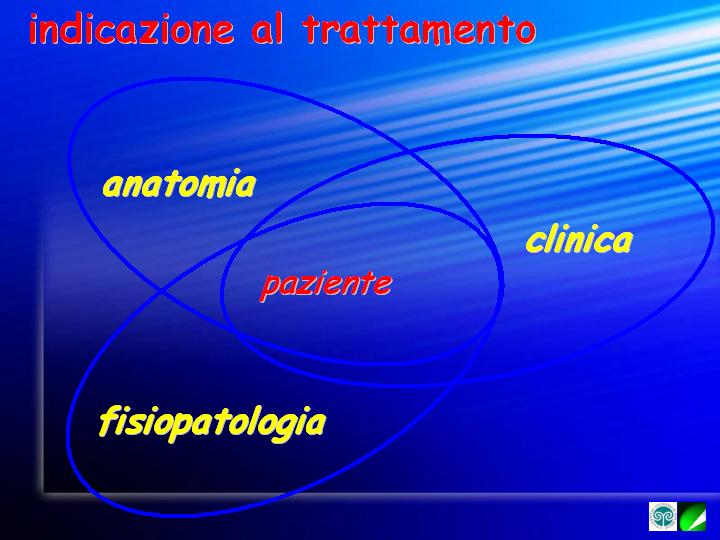 indicazione al trattamento

anatomia

clinica

paziente

fisiopatologia